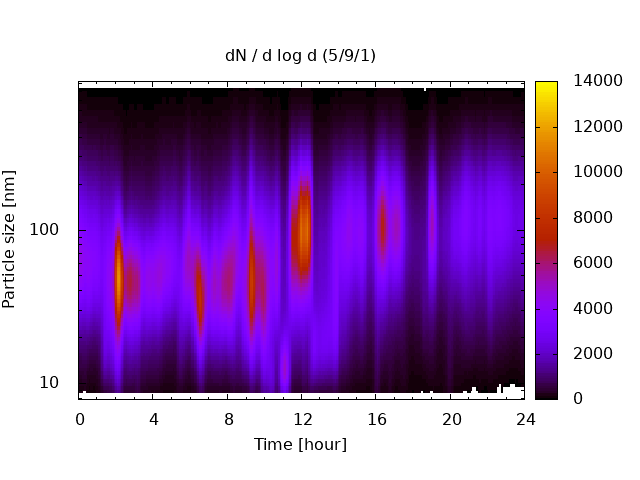 dN / d log d (5/9/1)

Particle size [nm]

100

10

0 4 8 12 16 20 24

Time [hour]

14000
12000
10000
8000
6000
4000
2000
0